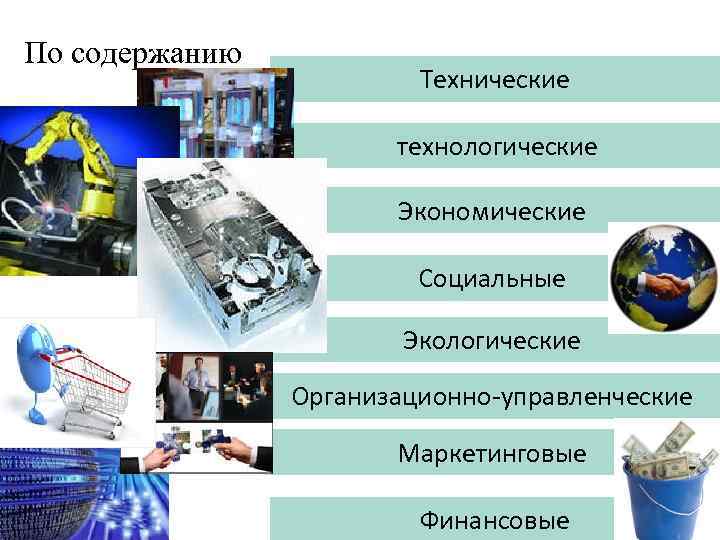 По содержанию

Технические

технологические

Экономические

Социальные

Экологические

Организационно-управленческие

Маркетинговые

Финансовые